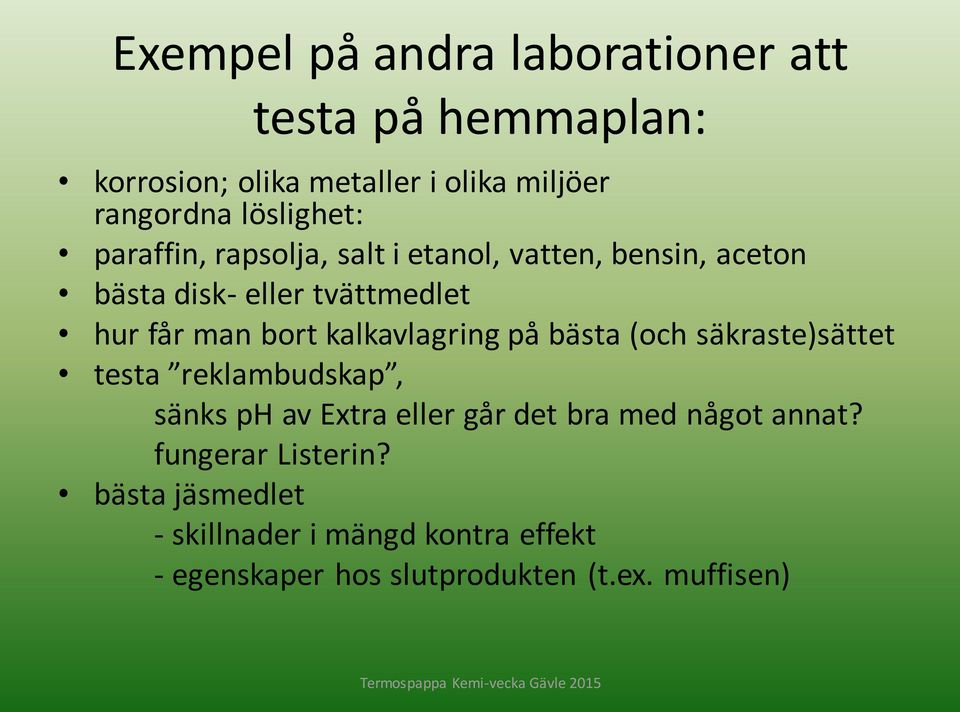 Exempel på andra laborationer att testa på hemmaplan:

• korrosion; olika metaller i olika miljöer rangordna löslighet:
• paraffin, rapsolja, salt i etanol, vatten, bensin, aceton
• bästa disk- eller tvättmedlet
• hur får man bort kalkavlagring på bästa (och säkraste)sättet
• testa ”reklambudskap”,
sänks pH av Extra eller går det bra med något annat?
fungerar Listerin?
• bästa jäsmedlet
- skillnader i mängd kontra effekt
- egenskaper hos slutprodukten (t.ex. muffisen)

Termospappa Kemi-vecka Gävle 2015